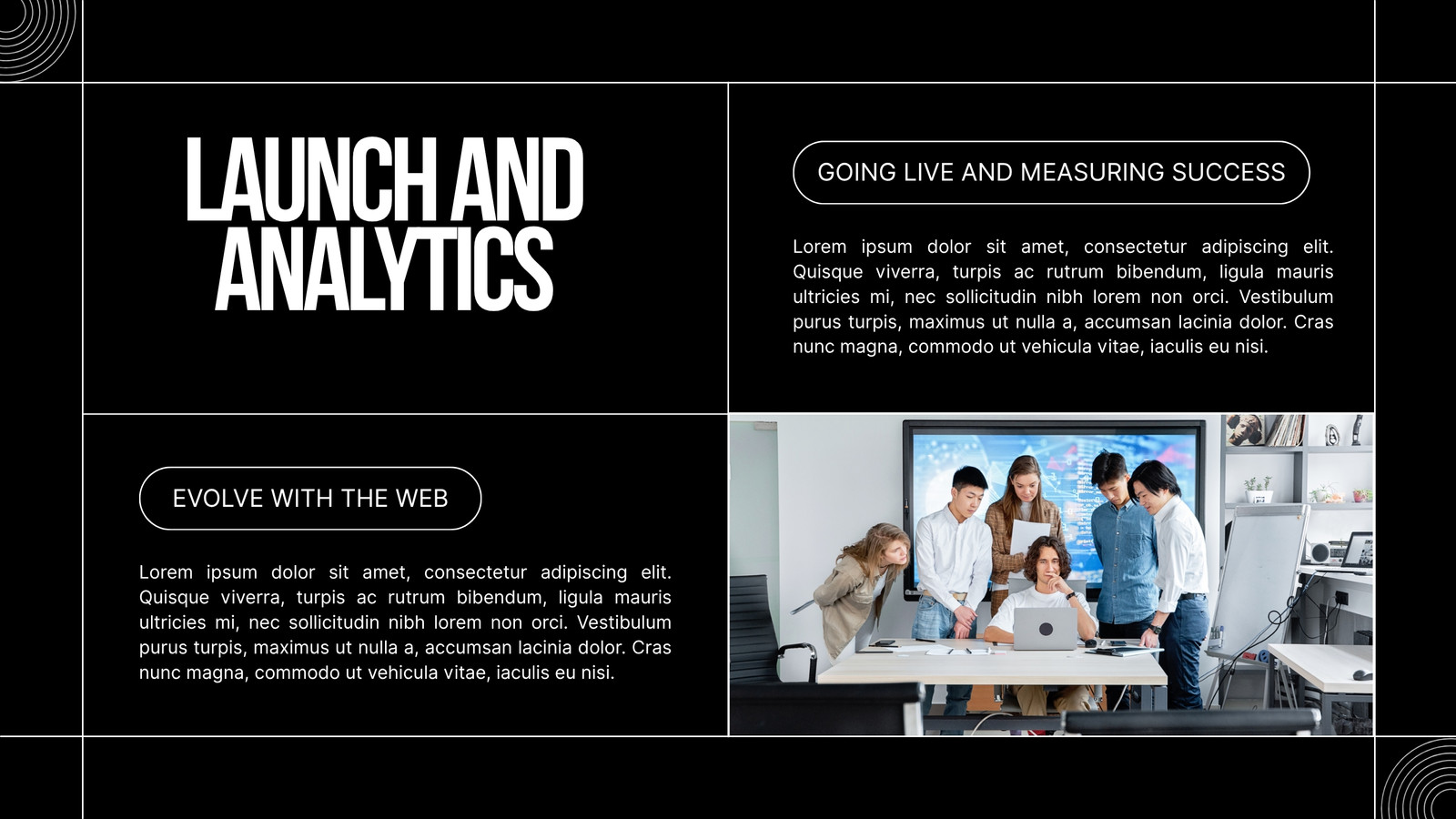 LAUNCH AND ANALYTICS

GOING LIVE AND MEASURING SUCCESS

Lorem ipsum dolor sit amet, consectetur adipiscing elit. Quisque viverra, turpis ac rutrum bibendum, ligula mauris ultricies mi, nec sollicitudin nibh lorem non orci. Vestibulum purus turpis, maximus ut nulla a, accumsan lacinia dolor. Cras nunc magna, commodo ut vehicula vitae, iaculis eu nisi.

EVOLVE WITH THE WEB

Lorem ipsum dolor sit amet, consectetur adipiscing elit. Quisque viverra, turpis ac rutrum bibendum, ligula mauris ultricies mi, nec sollicitudin nibh lorem non orci. Vestibulum purus turpis, maximus ut nulla a, accumsan lacinia dolor. Cras nunc magna, commodo ut vehicula vitae, iaculis eu nisi.